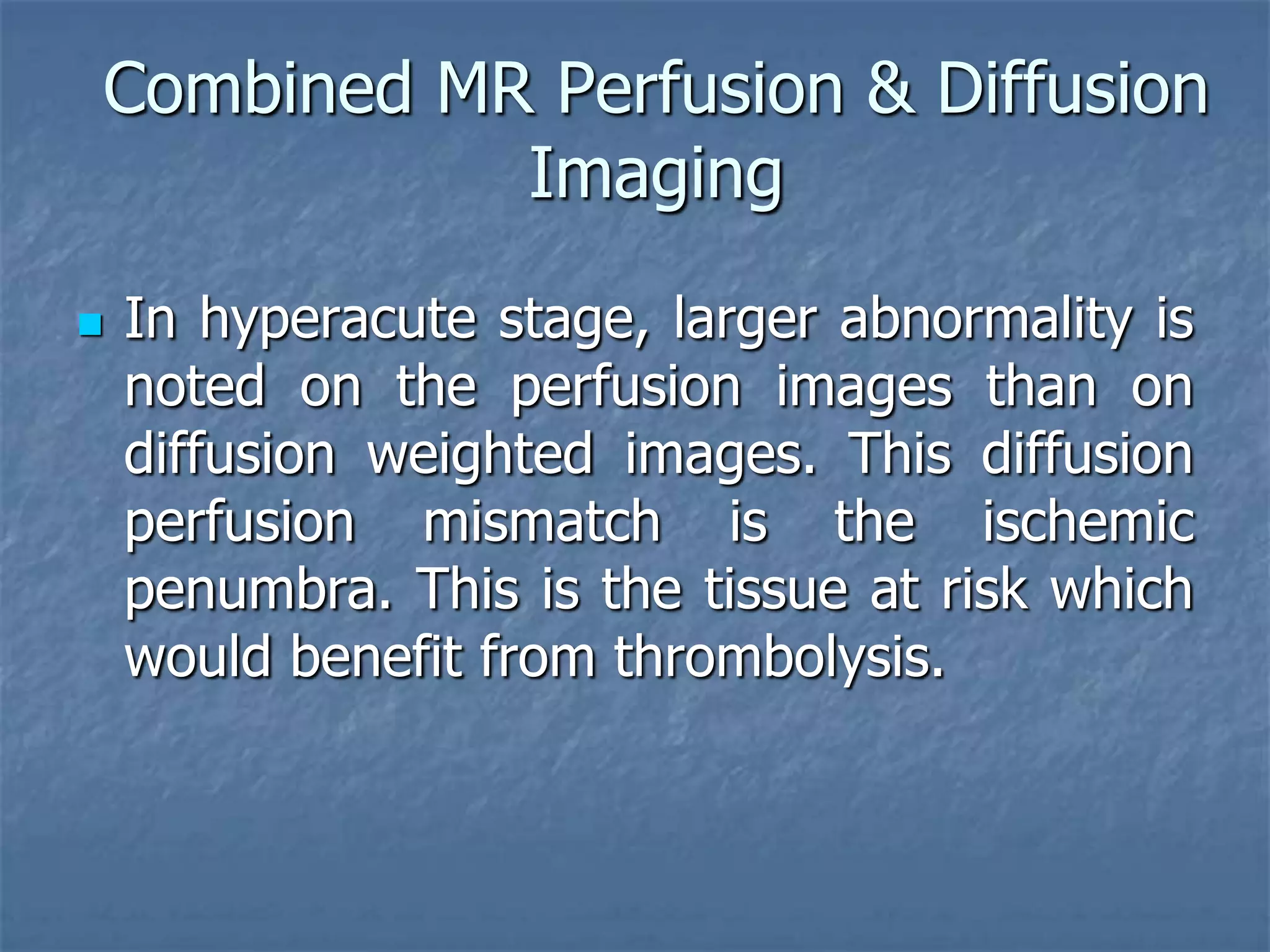 Combined MR Perfusion & Diffusion Imaging

In hyperacute stage, larger abnormality is noted on the perfusion images than on diffusion weighted images. This diffusion perfusion mismatch is the ischemic penumbra. This is the tissue at risk which would benefit from thrombolysis.